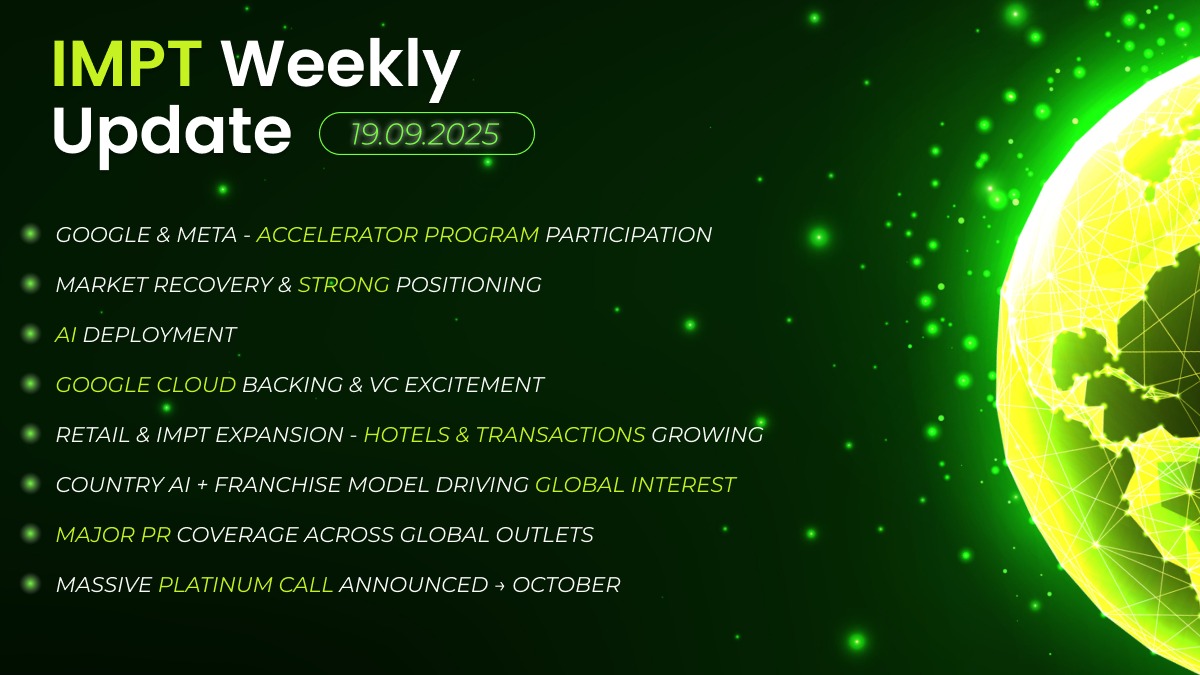 IMPT Weekly Update 19.09.2025

GOOGLE & META - ACCELERATOR PROGRAM PARTICIPATION

MARKET RECOVERY & STRONG POSITIONING

AI DEPLOYMENT

GOOGLE CLOUD BACKING & VC EXCITEMENT

RETAIL & IMPT EXPANSION - HOTELS & TRANSACTIONS GROWING

COUNTRY AI + FRANCHISE MODEL DRIVING GLOBAL INTEREST

MAJOR PR COVERAGE ACROSS GLOBAL OUTLETS

MASSIVE PLATINUM CALL ANNOUNCED → OCTOBER